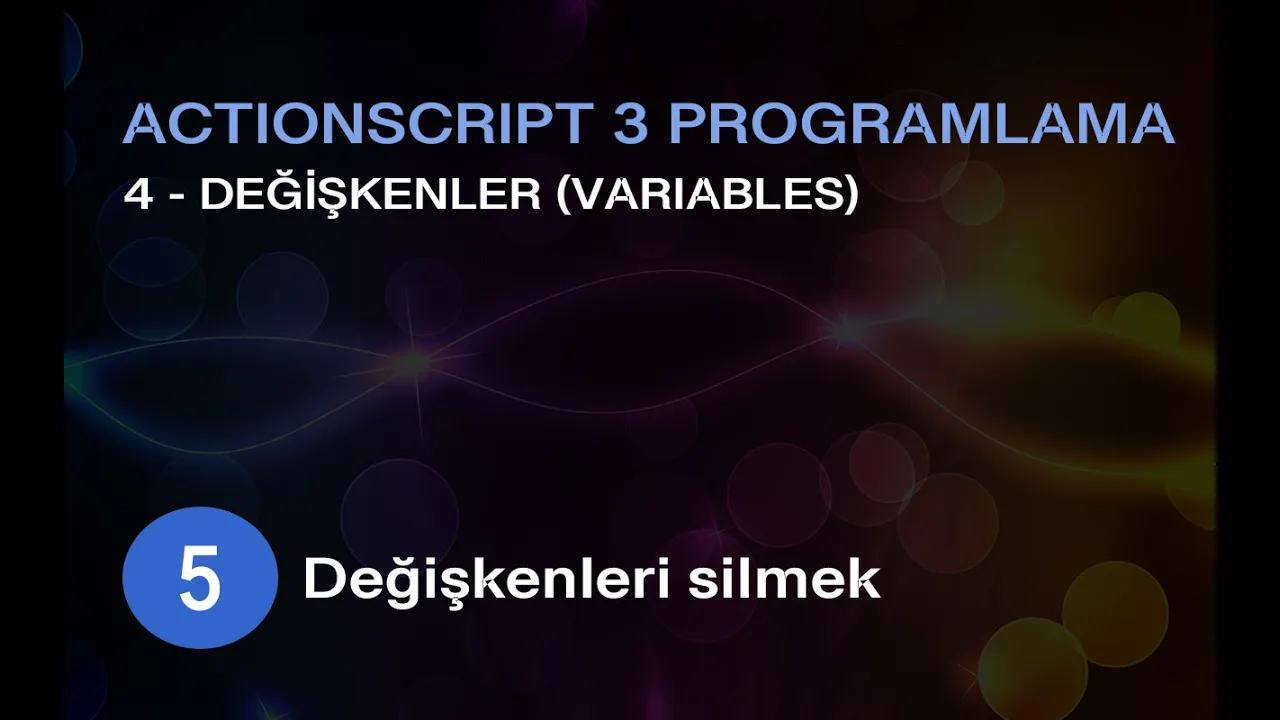 ACTIONSCRIPT 3 PROGRAMLAMA
4 - DEĞİŞKENLER (VARIABLES)

5 Değişkenleri silmek